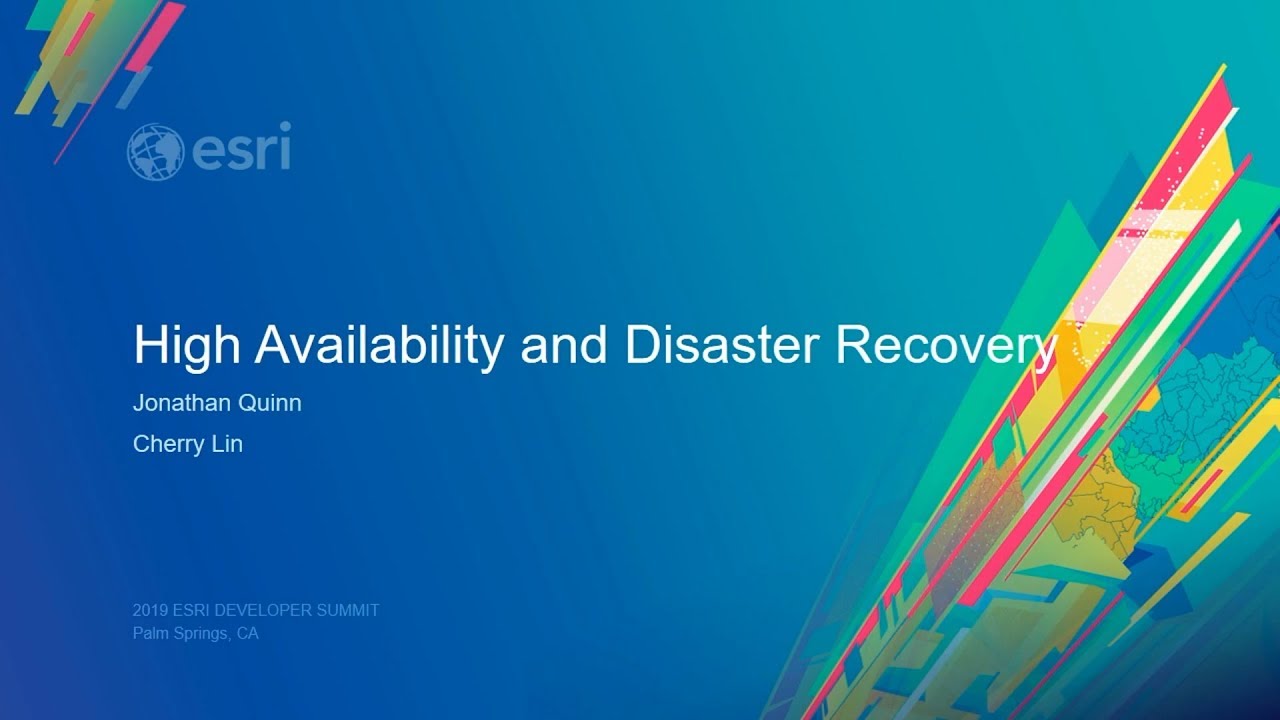 esri

High Availability and Disaster Recovery

Jonathan Quinn

Cherry Lin

2019 ESRI DEVELOPER SUMMIT
Palm Springs, CA